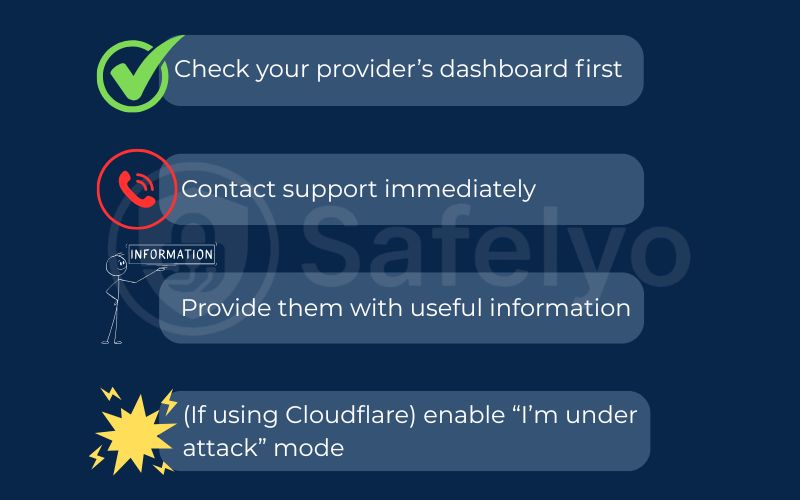 Check your provider’s dashboard first

Contact support immediately

Safelyo

INFORMATION

Provide them with useful information

(If using Cloudflare) enable “I’m under attack” mode